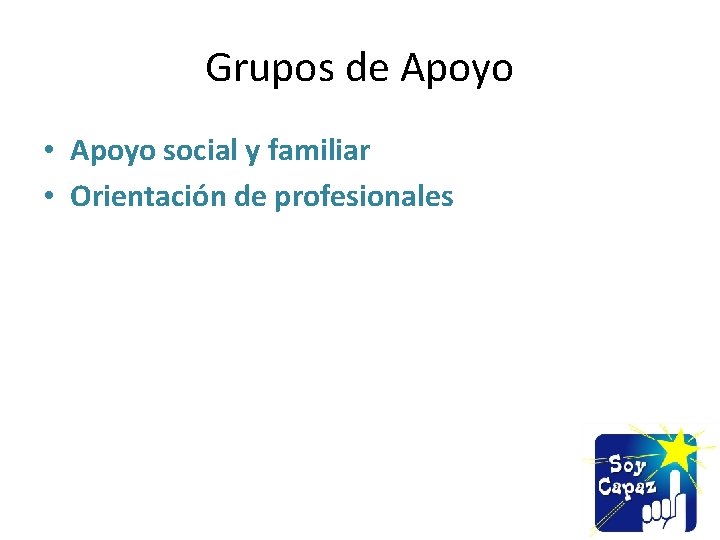 Grupos de Apoyo

• Apoyo social y familiar
• Orientación de profesionales

Soy Capaz